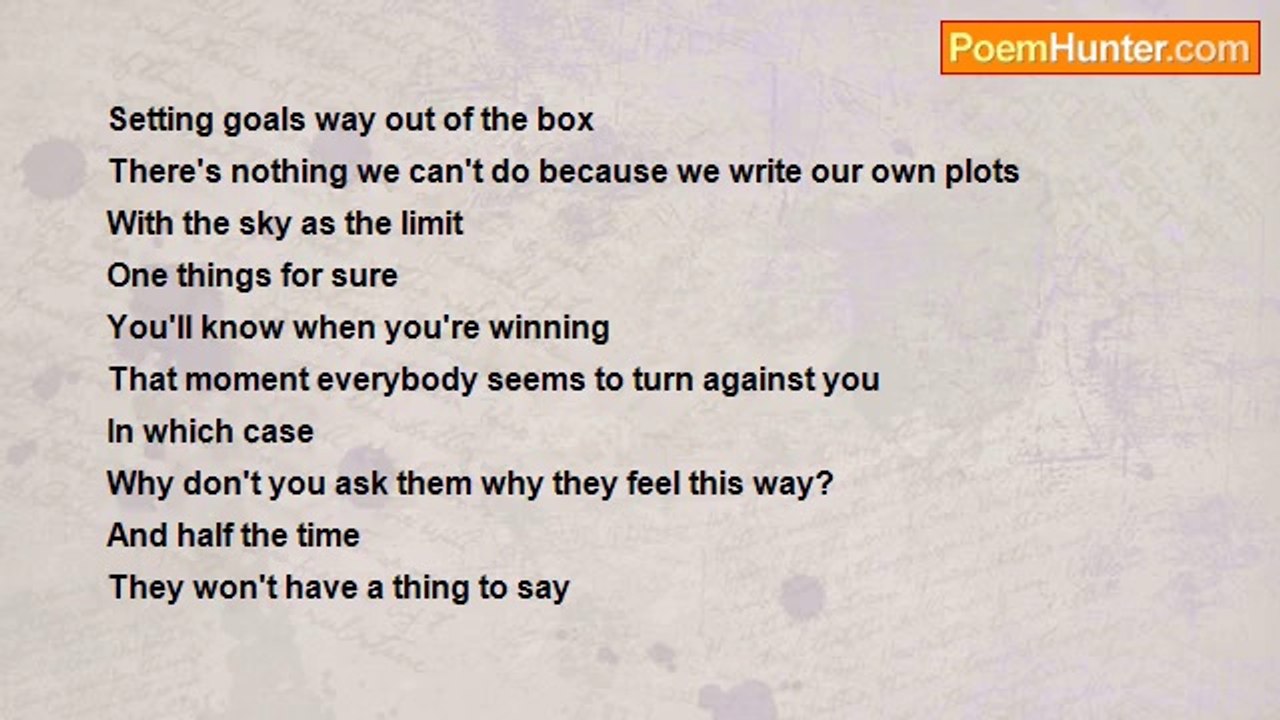 PoemHunter.com

Setting goals way out of the box
There's nothing we can't do because we write our own plots
With the sky as the limit
One things for sure
You'll know when you're winning
That moment everybody seems to turn against you
In which case
Why don't you ask them why they feel this way?
And half the time
They won't have a thing to say